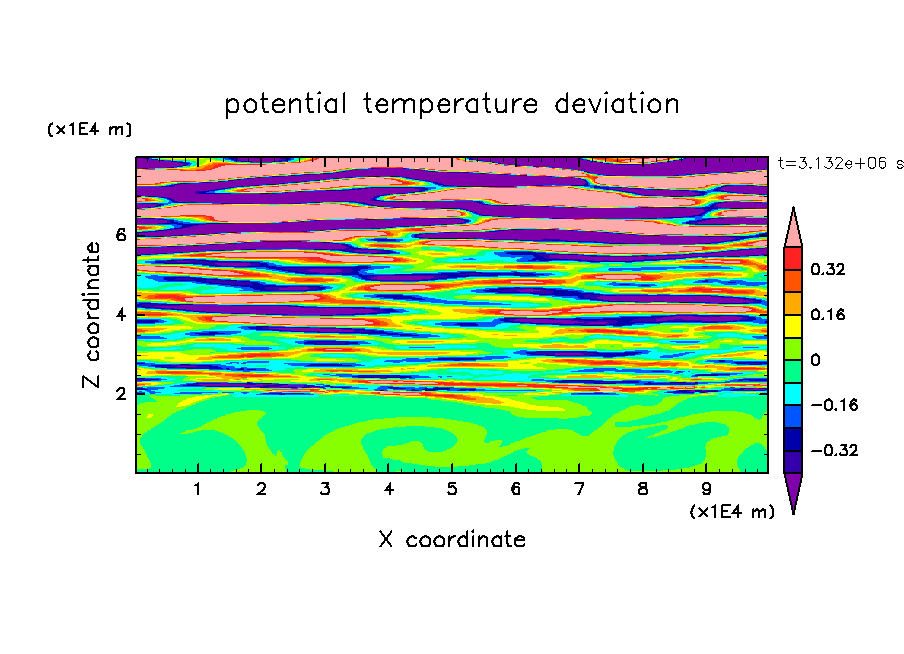 potential temperature deviation

(x1E4 m)

t=3.132e+06 s

Z coordinate

6

4

2

0.32

0.16

0

−0.16

−0.32

1 2 3 4 5 6 7 8 9

(x1E4 m)

X coordinate